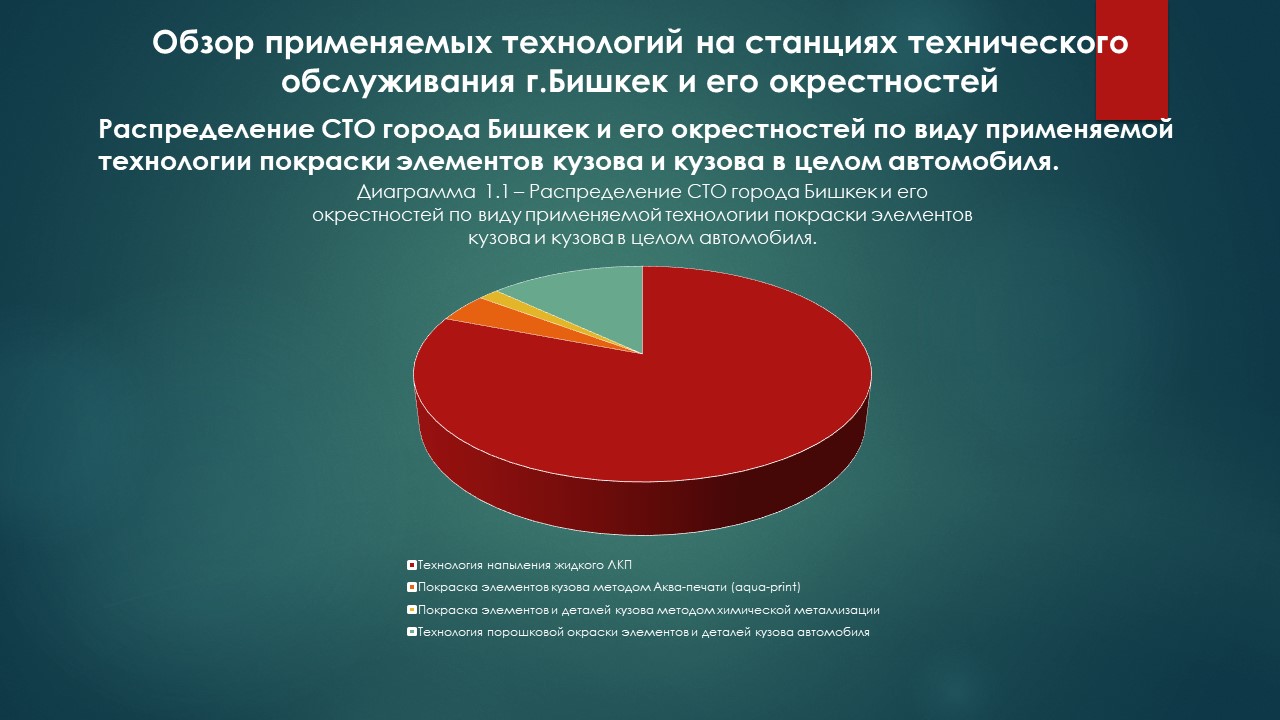 Обзор применяемых технологий на станциях технического обслуживания г.Бишкек и его окрестностей

Распределение СТО города Бишкек и его окрестностей по виду применяемой технологии покраски элементов кузова и кузова в целом автомобиля.

Диаграмма 1.1 – Распределение СТО города Бишкек и его окрестностей по виду применяемой технологии покраски элементов кузова и кузова в целом автомобиля.

Технология напыления жидкого ЛКП
Покраска элементов кузова методом Аква-печати (aqua-print)
Покраска элементов и деталей кузова методом химической металлизации
Технология порошковой окраски элементов и деталей кузова автомобиля